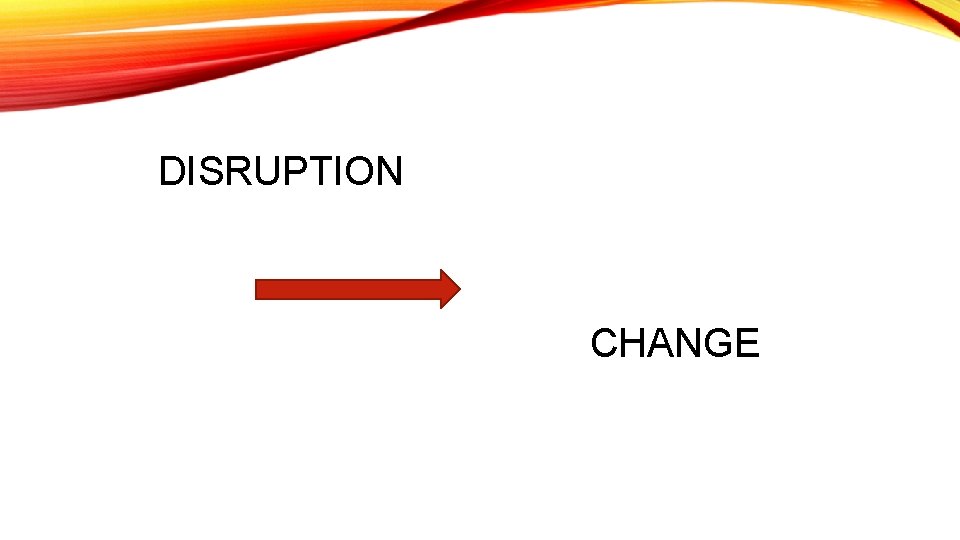 DISRUPTION

CHANGE